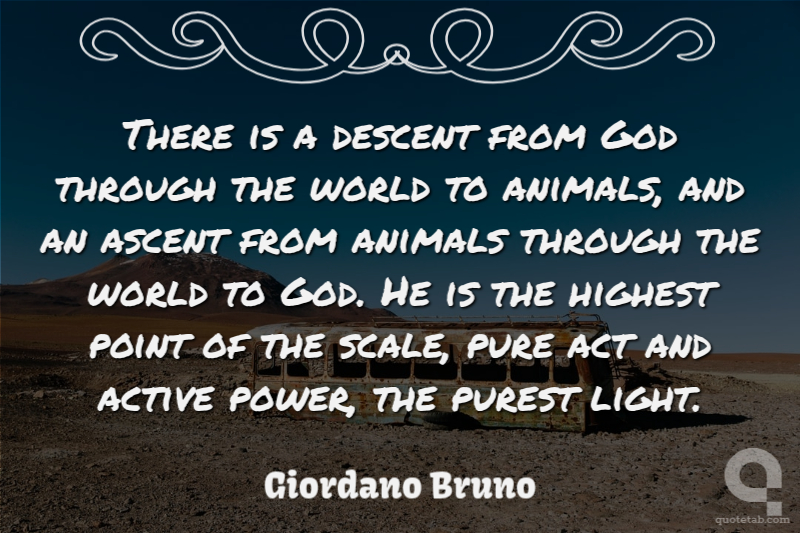 There is a descent from God through the world to animals, and an ascent from animals through the world to God. He is the highest point of the scale, pure act and active power, the purest light.

Giordano Bruno

quotetab.com